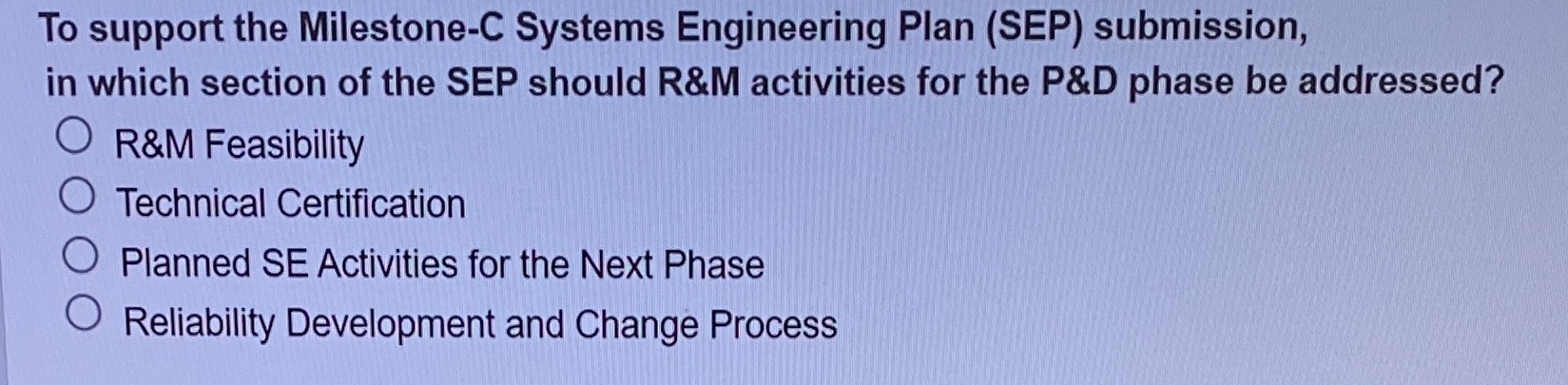 To support the Milestone-C Systems Engineering Plan (SEP) submission, in which section of the SEP should R&M activities for the P&D phase be addressed?

R&M Feasibility

Technical Certification

Planned SE Activities for the Next Phase

Reliability Development and Change Process